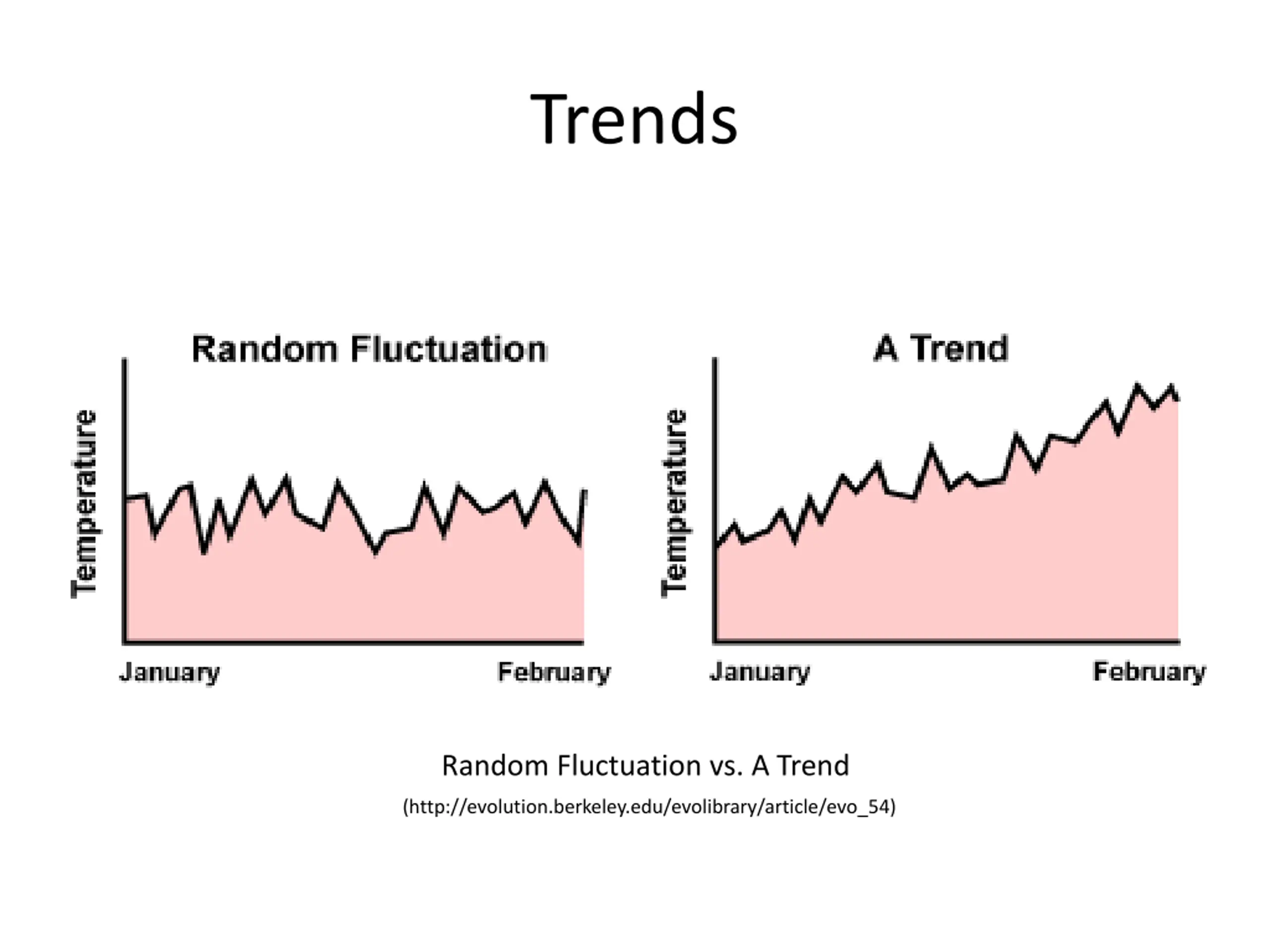 Trends

Random Fluctuation

Temperature

January

February

A Trend

Temperature

January

February

Random Fluctuation vs. A Trend

(http://evolution.berkeley.edu/evolibrary/article/evo_54)